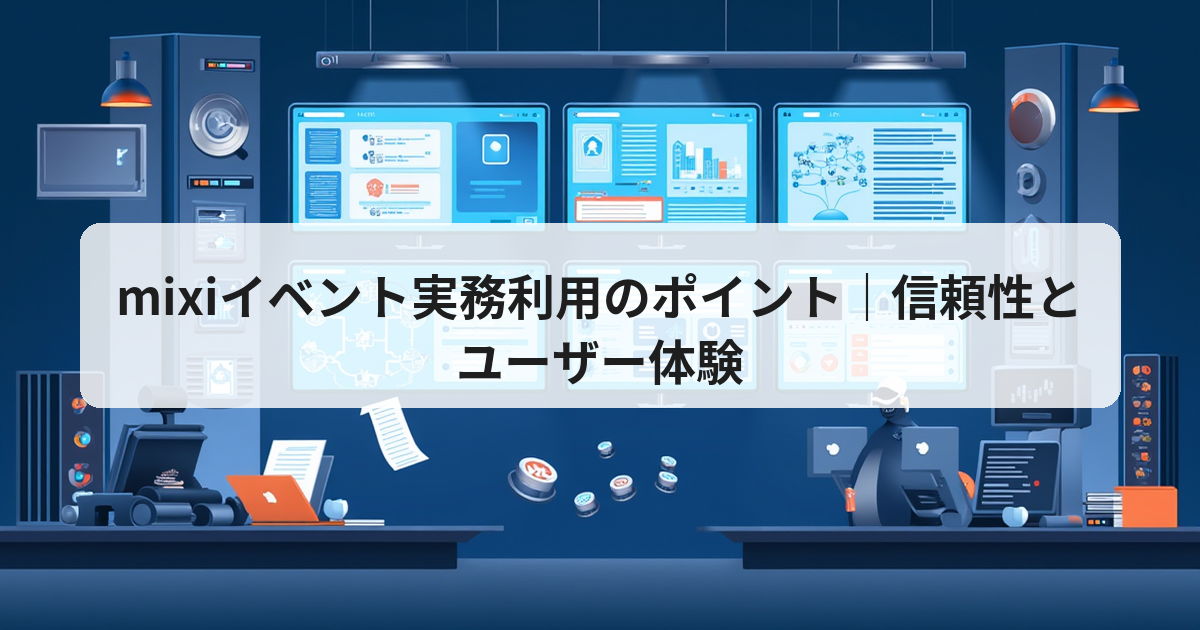 mixiイベント実務利用のポイント｜信頼性とユーザー体験